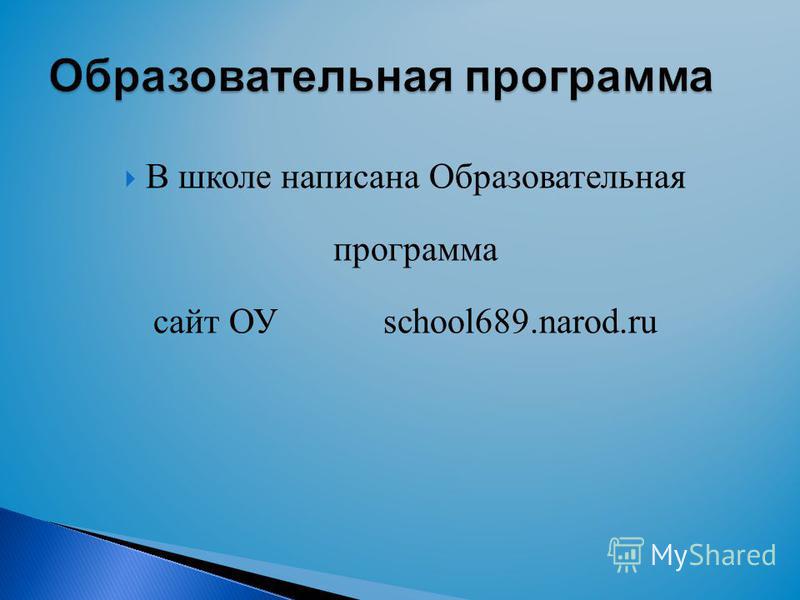 Образовательная программа

В школе написана Образовательная

программа

сайт ОУ school689.narod.ru

MyShared